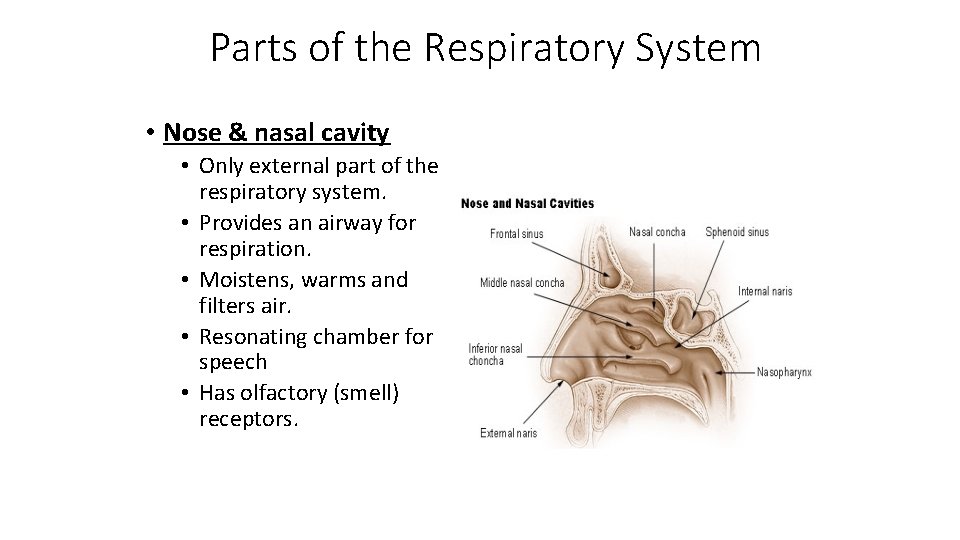 Parts of the Respiratory System

• Nose & nasal cavity
  • Only external part of the respiratory system.
  • Provides an airway for respiration.
  • Moistens, warms and filters air.
  • Resonating chamber for speech
  • Has olfactory (smell) receptors.

Nose and Nasal Cavities

Frontal sinus
Nasal concha
Sphenoid sinus
Middle nasal concha
Internal naris
Inferior nasal choncha
Nasopharynx
External naris